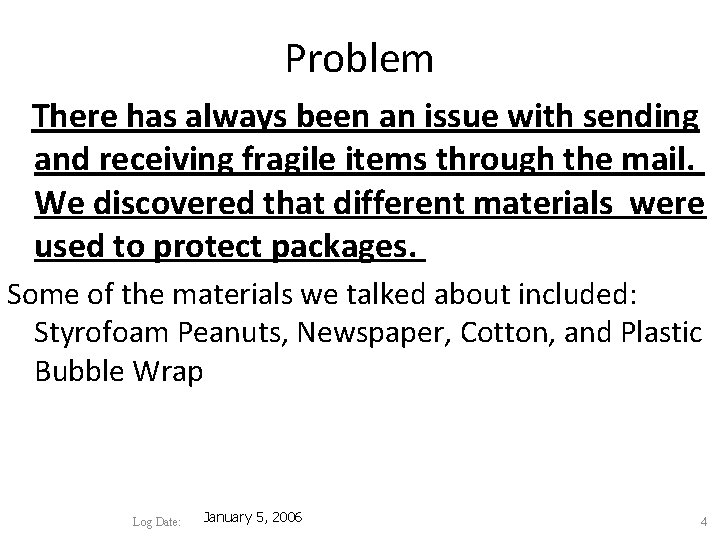 Problem

There has always been an issue with sending and receiving fragile items through the mail. We discovered that different materials were used to protect packages.

Some of the materials we talked about included: Styrofoam Peanuts, Newspaper, Cotton, and Plastic Bubble Wrap

Log Date: January 5, 2006

4